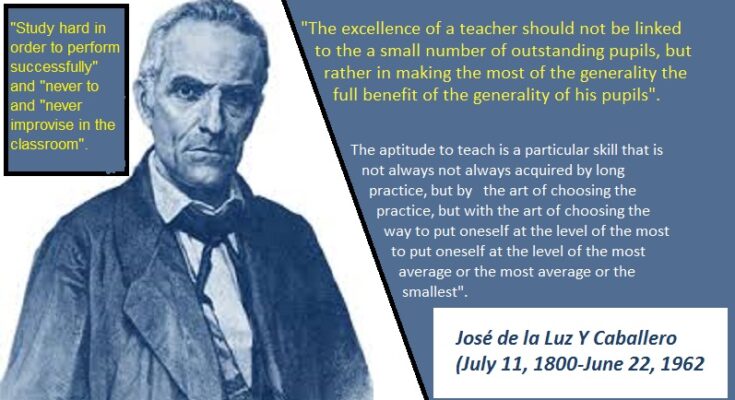 "Study hard in order to perform successfully" and "never to and "never improvise in the classroom".

"The excellence of a teacher should not be linked to the a small number of outstanding pupils, but rather in making the most of the generality the full benefit of the generality of his pupils".

The aptitude to teach is a particular skill that is not always not always acquired by long practice, but by the art of choosing the practice, but with the art of choosing the way to put oneself at the level of the most to put oneself at the level of the most average or the most average or the smallest".

José de la Luz Y Caballero
(July 11, 1800-June 22, 1962